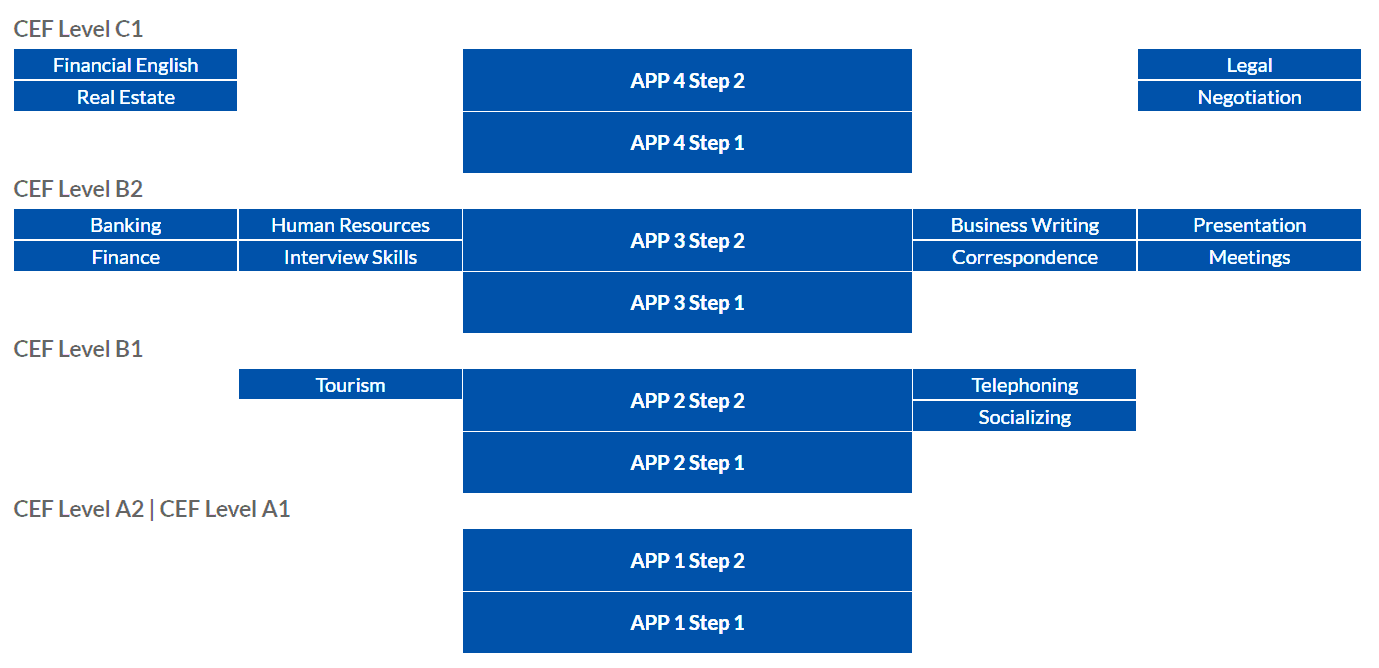 CEF Level C1

Financial English
Real Estate

APP 4 Step 2
APP 4 Step 1

Legal
Negotiation

CEF Level B2

Banking
Finance

Human Resources
Interview Skills

APP 3 Step 2
APP 3 Step 1

Business Writing
Correspondence

Presentation
Meetings

CEF Level B1

Tourism

APP 2 Step 2
APP 2 Step 1

Telephoning
Socializing

CEF Level A2 | CEF Level A1

APP 1 Step 2
APP 1 Step 1